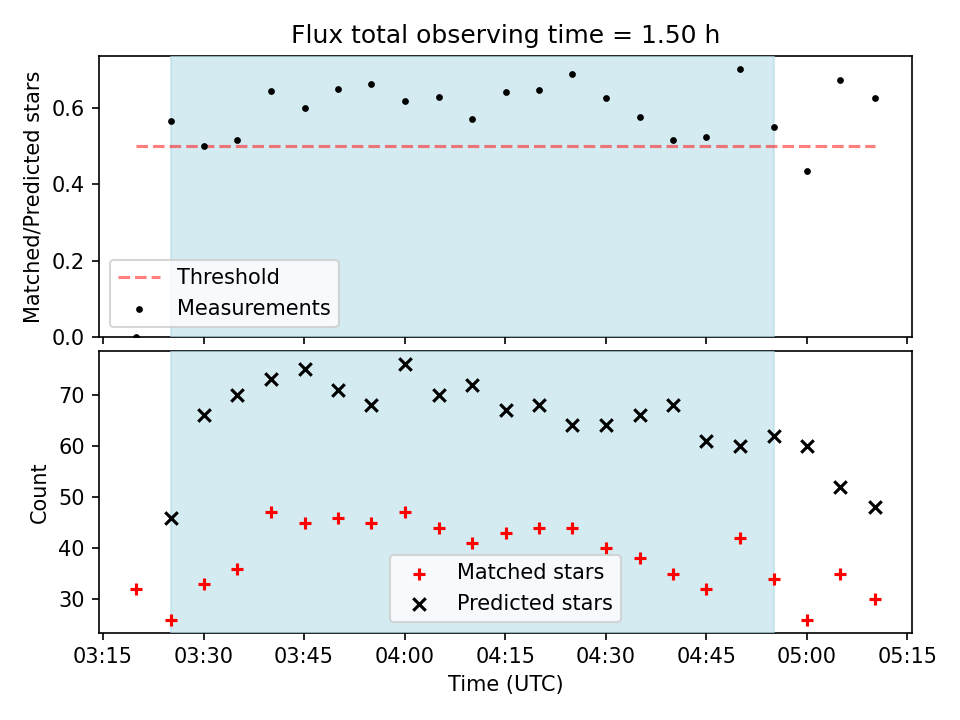 Flux total observing time = 1.50 h

Matched/Predicted stars

0.6
0.4
0.2
0.0

Threshold
Measurements

Count

70
60
50
40
30

Matched stars
Predicted stars

03:15 03:30 03:45 04:00 04:15 04:30 04:45 05:00 05:15

Time (UTC)